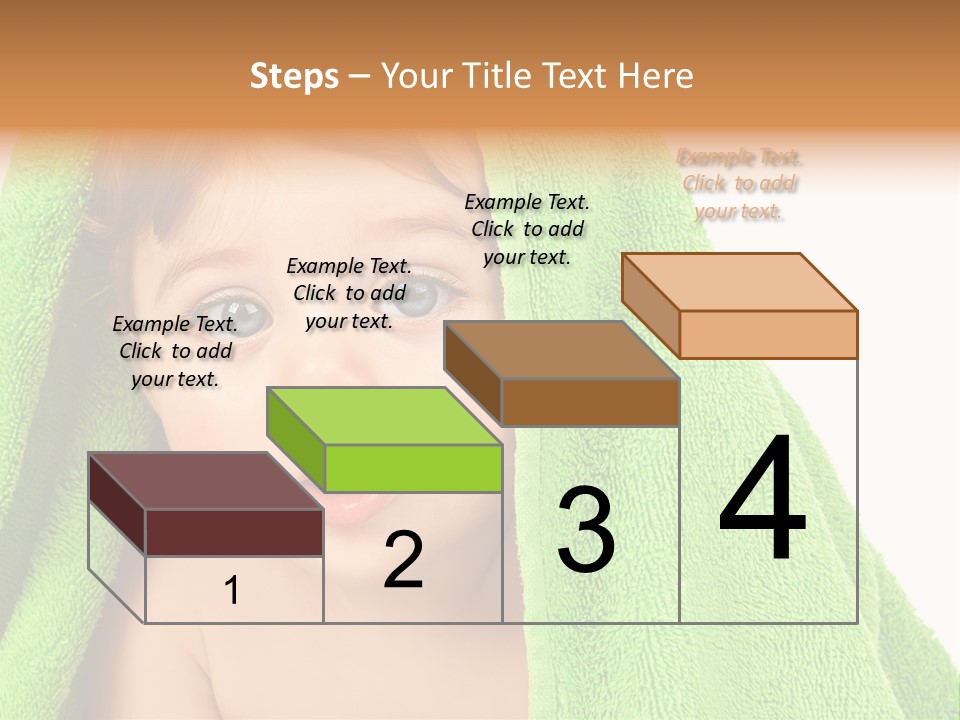 Steps – Your Title Text Here

Example Text. Click to add your text.

Example Text. Click to add your text.

Example Text. Click to add your text.

Example Text. Click to add your text.

1

2

3

4